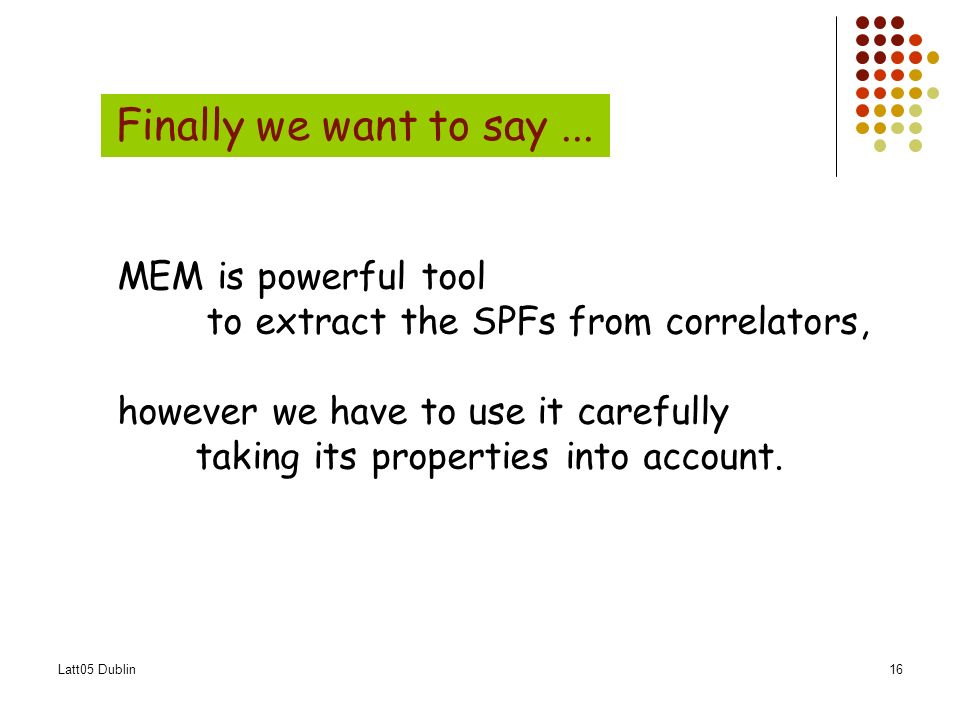 Finally we want to say ...

MEM is powerful tool
to extract the SPFs from correlators,

however we have to use it carefully
taking its properties into account.

Latt05 Dublin

16